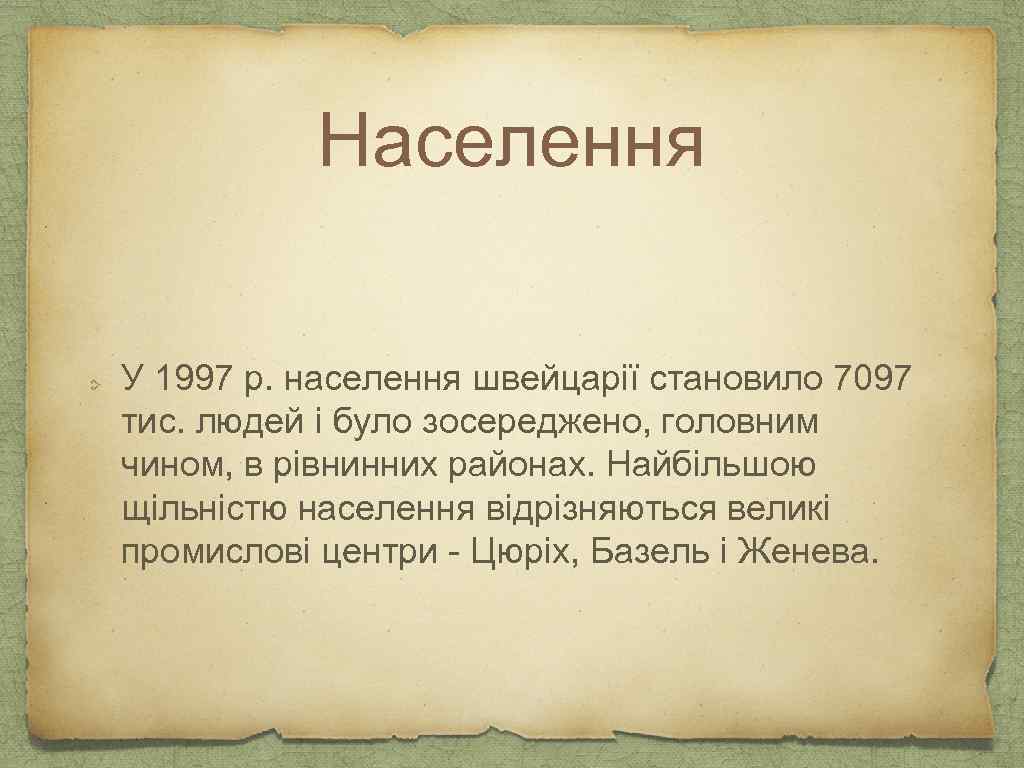 Населення

У 1997 р. населення швейцарії становило 7097 тис. людей і було зосереджено, головним чином, в рівнинних районах. Найбільшою щільністю населення відрізняються великі промислові центри - Цюріх, Базель і Женева.